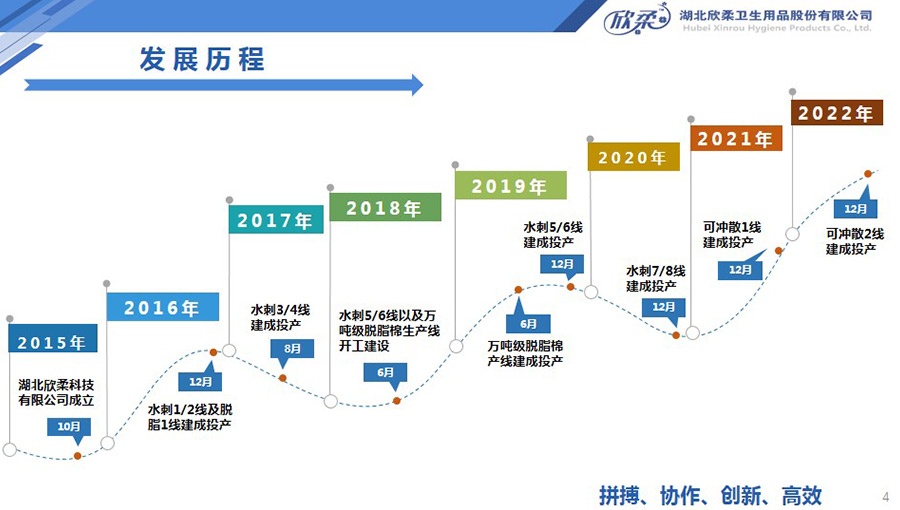 欣柔 湖北欣柔卫生用品股份有限公司
Hubei Xinrou Hygiene Products Co., Ltd.

发展历程

2015年
湖北欣柔科技有限公司成立
10月

2016年
12月
水刺1/2线及脱脂1线建成投产

2017年
水刺3/4线建成投产
8月

2018年
水刺5/6线以及万吨级脱脂棉生产线开工建设
6月

2019年
6月
万吨级脱脂棉产线建成投产
水刺5/6线建成投产
12月

2020年
水刺7/8线建成投产
12月

2021年
可冲散1线建成投产
12月

2022年
12月
可冲散2线建成投产

拼搏、协作、创新、高效

4